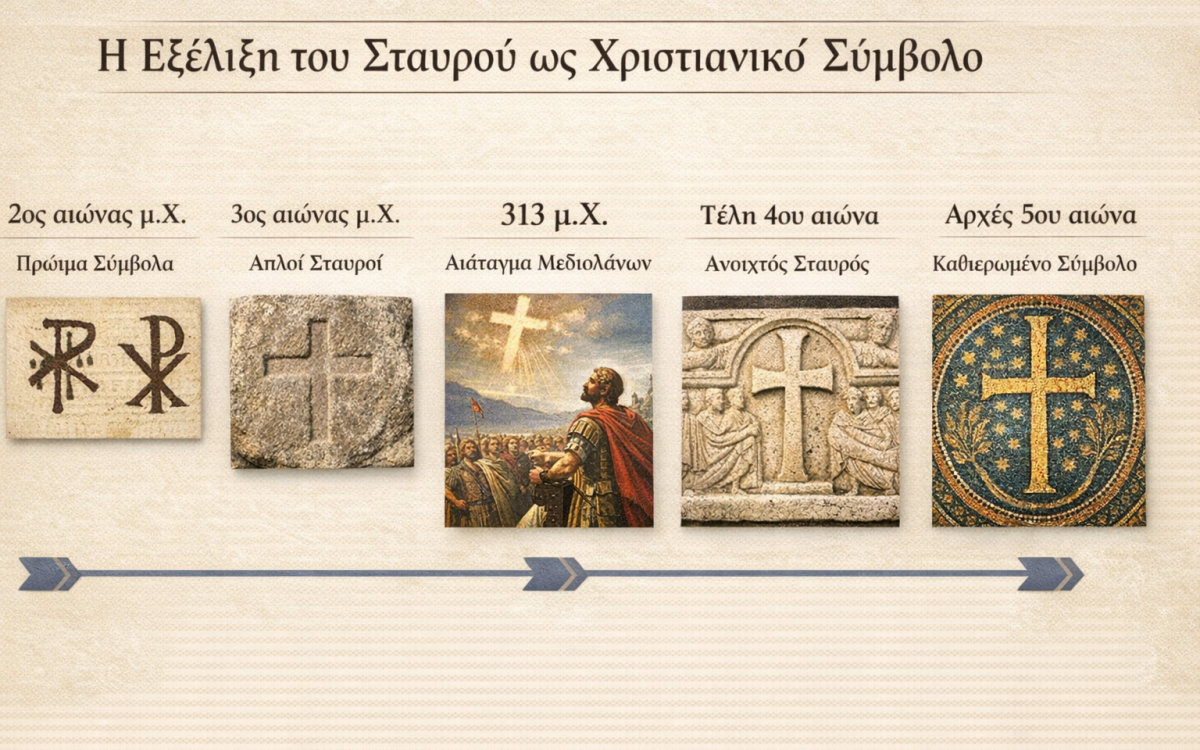 Η Εξέλιξη του Σταυρού ως Χριστιανικό Σύμβολο

2ος αιώνας μ.Χ.
Πρώιμα Σύμβολα

3ος αιώνας μ.Χ.
Απλοί Σταυροί

313 μ.Χ.
Αιάταγμα Μεδιολάνων

Τέλη 4ου αιώνα
Ανοιχτός Σταυρός

Αρχές 5ου αιώνα
Καθιερωμένο Σύμβολο